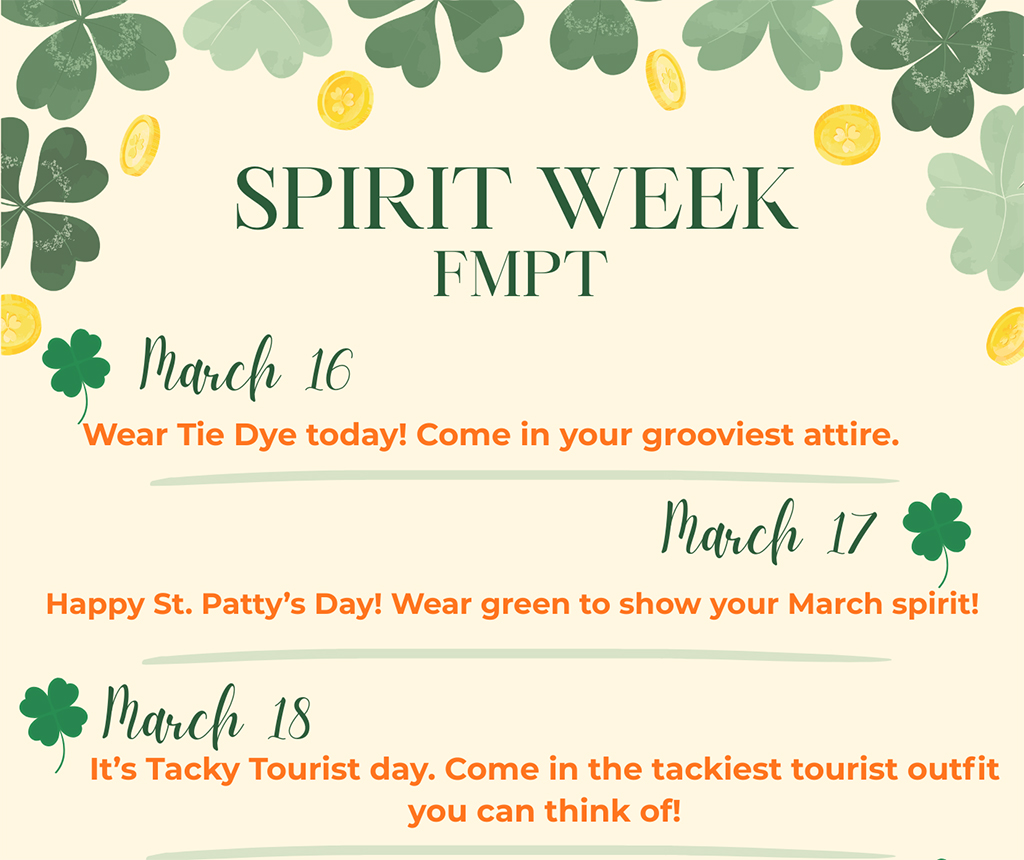 SPIRIT WEEK
FMPT

March 16
Wear Tie Dye today! Come in your grooviest attire.

March 17
Happy St. Patty's Day! Wear green to show your March spirit!

March 18
It's Tacky Tourist day. Come in the tackiest tourist outfit you can think of!